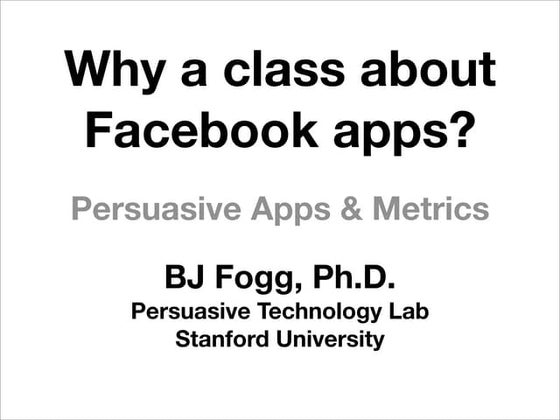 Why a class about Facebook apps?

Persuasive Apps & Metrics

BJ Fogg, Ph.D.
Persuasive Technology Lab
Stanford University